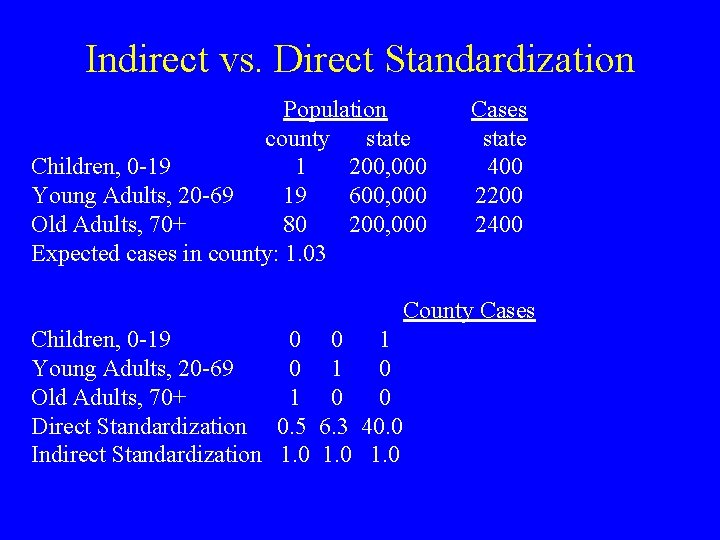 Indirect vs. Direct Standardization

| | Population county | Population state | Cases state |
|---|---|---|---|
| Children, 0-19 | 1 | 200,000 | 400 |
| Young Adults, 20-69 | 19 | 600,000 | 2200 |
| Old Adults, 70+ | 80 | 200,000 | 2400 |

Expected cases in county: 1.03

County Cases

| | | | |
|---|---|---|---|
| Children, 0-19 | 0 | 0 | 1 |
| Young Adults, 20-69 | 0 | 1 | 0 |
| Old Adults, 70+ | 1 | 0 | 0 |
| Direct Standardization | 0.5 | 6.3 | 40.0 |
| Indirect Standardization | 1.0 | 1.0 | 1.0 |